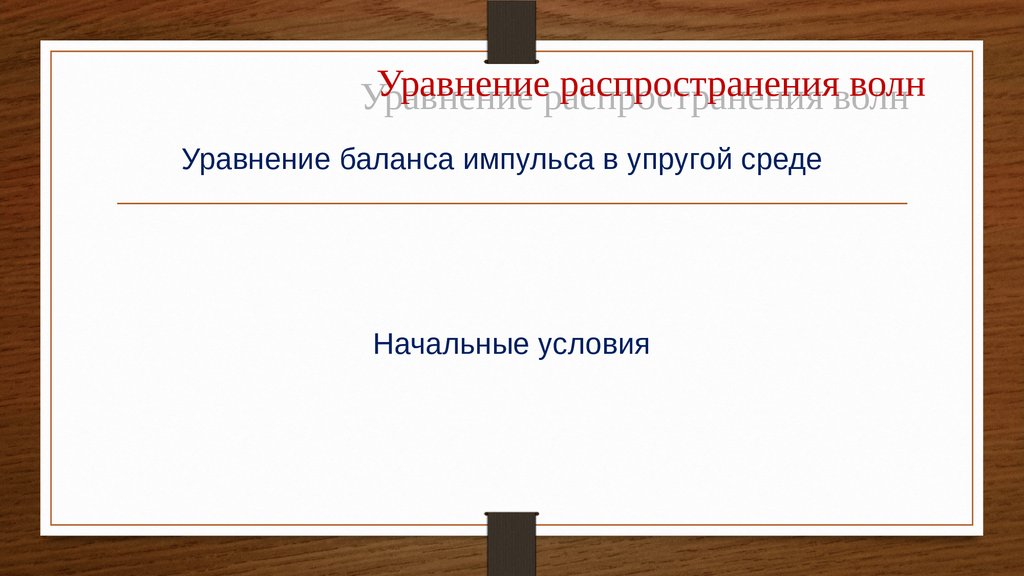 Уравнение распространения волн

Уравнение баланса импульса в упругой среде

Начальные условия